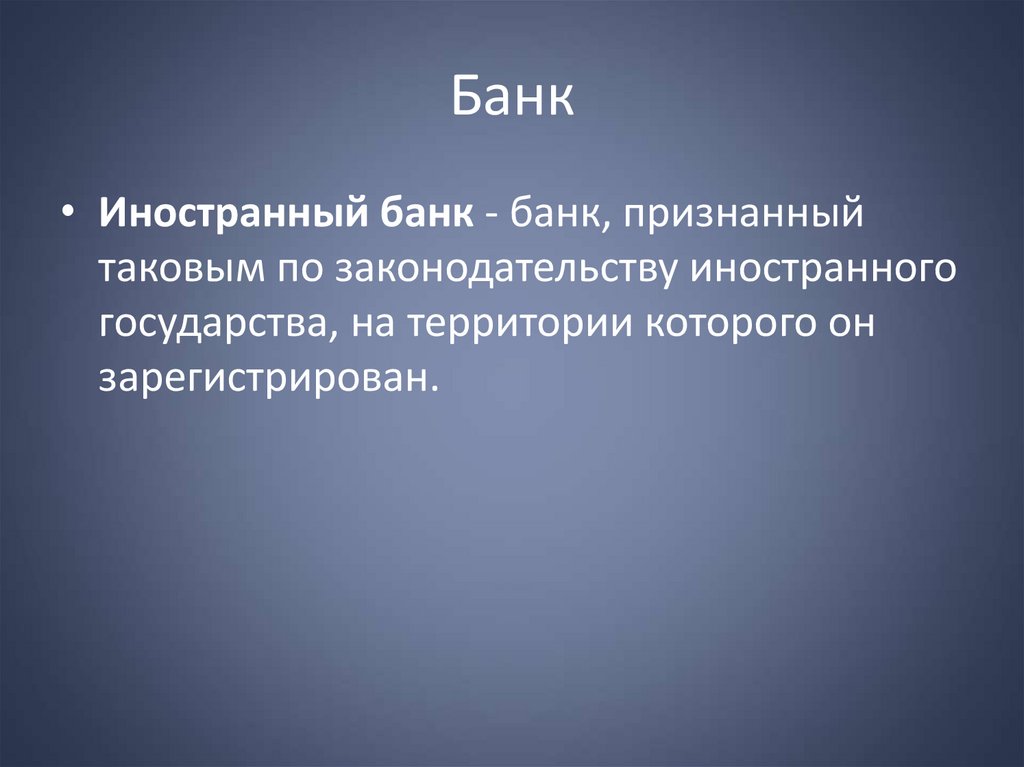 Банк

• Иностранный банк - банк, признанный таковым по законодательству иностранного государства, на территории которого он зарегистрирован.